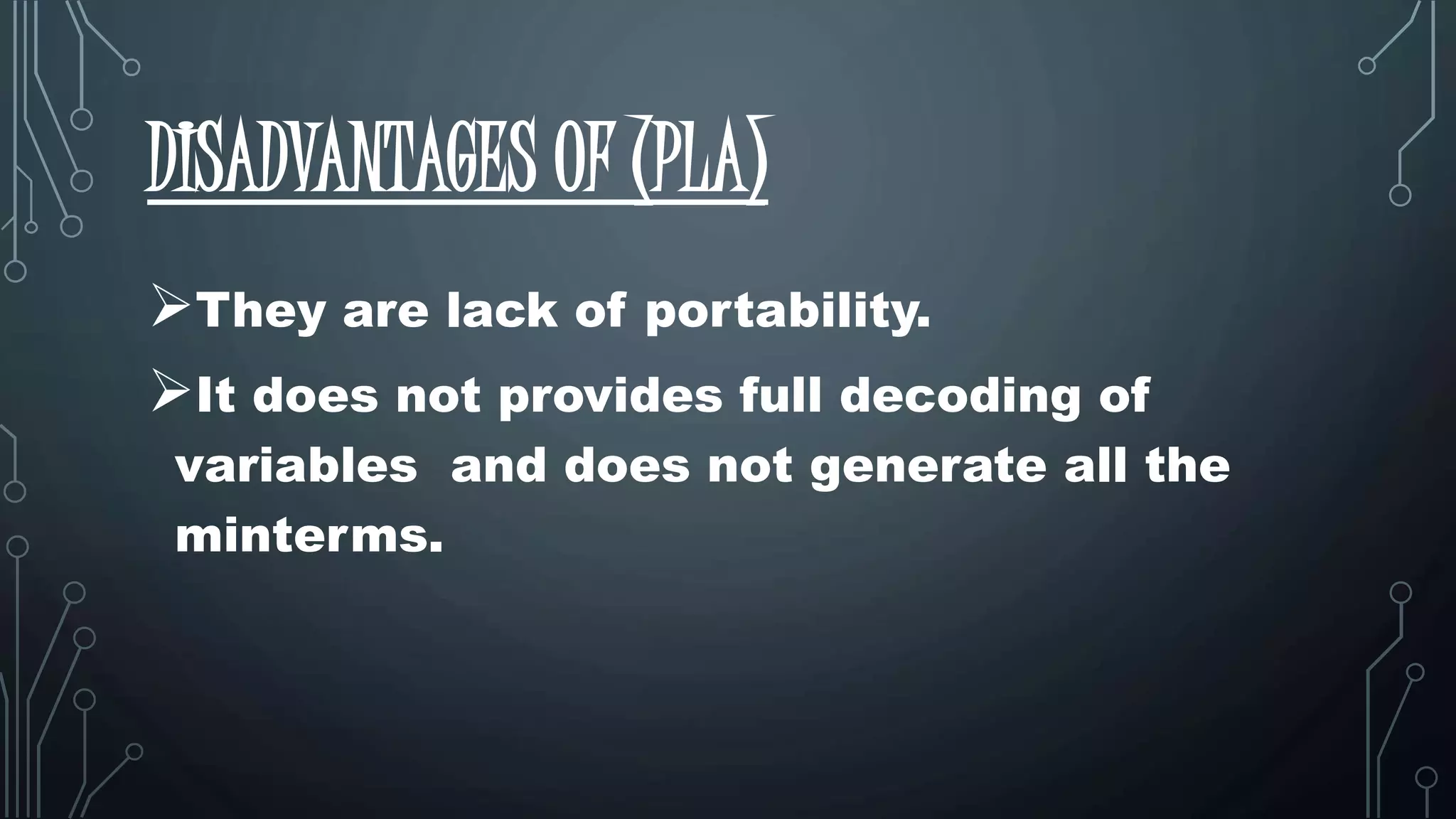 DISADVANTAGES OF (PLA)

➢They are lack of portability.

➢It does not provides full decoding of variables and does not generate all the minterms.